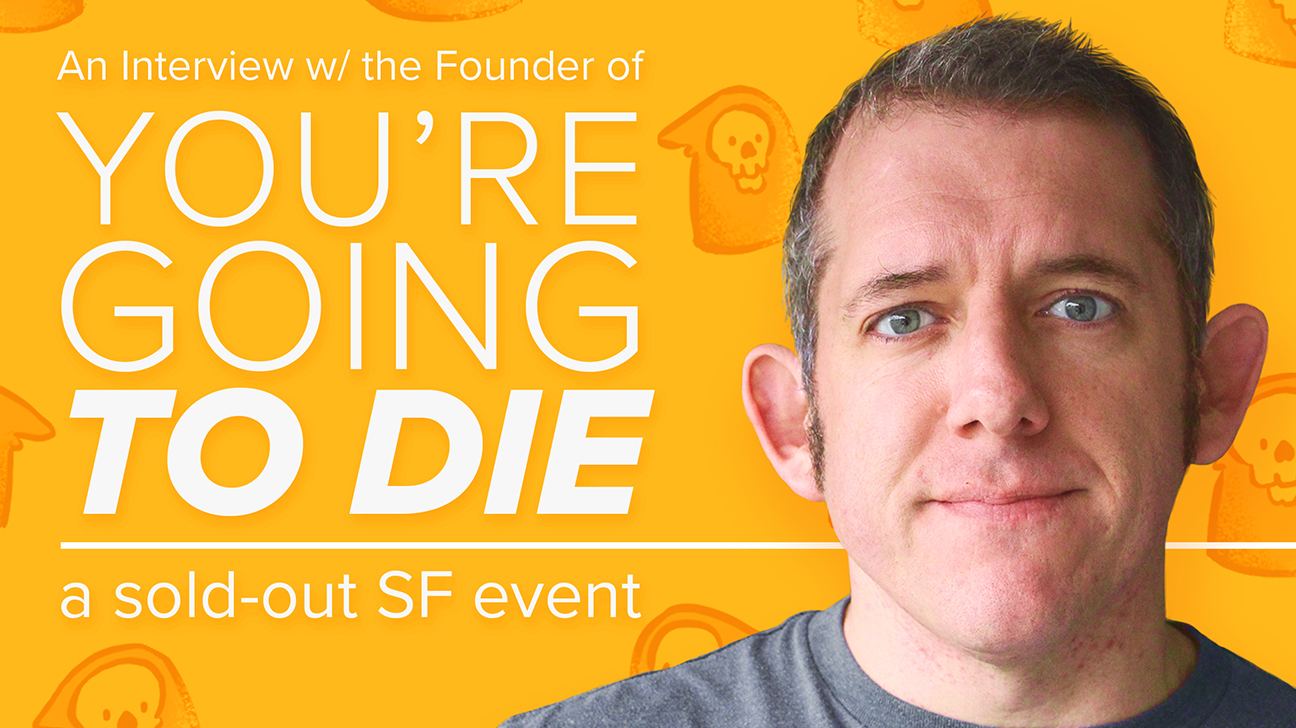 An Interview w/ the Founder of

YOU'RE GOING TO DIE

a sold-out SF event